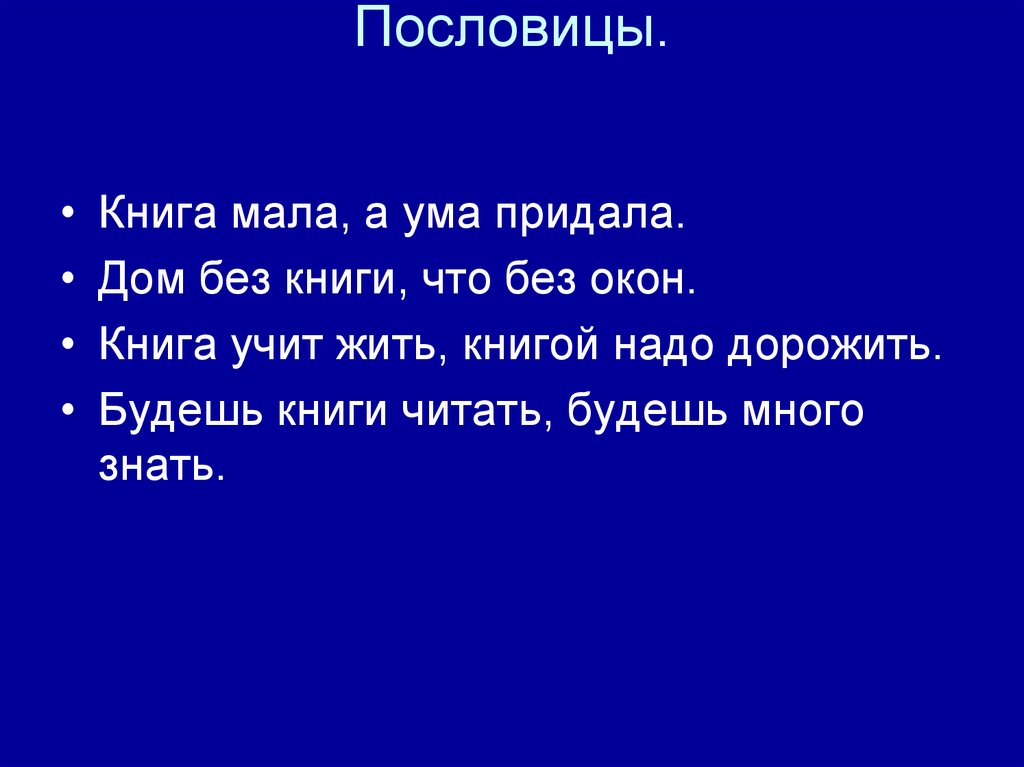 Пословицы.

• Книга мала, а ума придала.
• Дом без книги, что без окон.
• Книга учит жить, книгой надо дорожить.
• Будешь книги читать, будешь много знать.